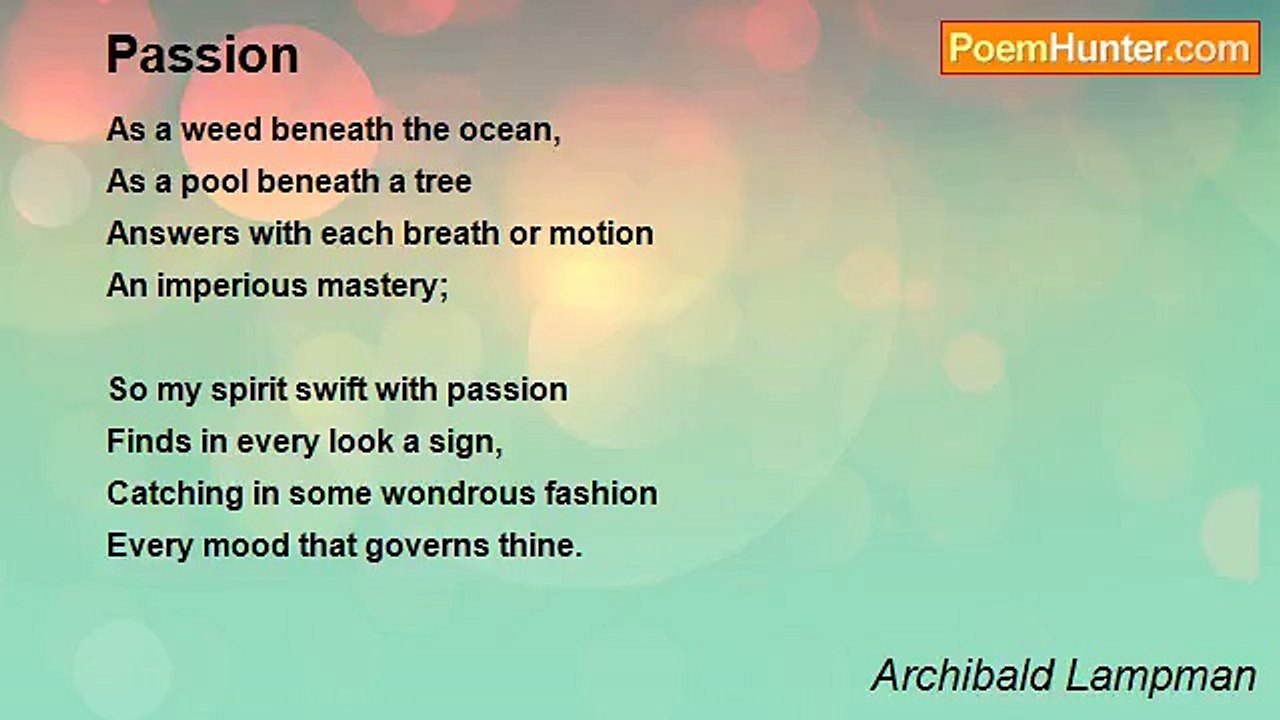 Passion

PoemHunter.com

As a weed beneath the ocean,
As a pool beneath a tree
Answers with each breath or motion
An imperious mastery;

So my spirit swift with passion
Finds in every look a sign,
Catching in some wondrous fashion
Every mood that governs thine.

Archibald Lampman